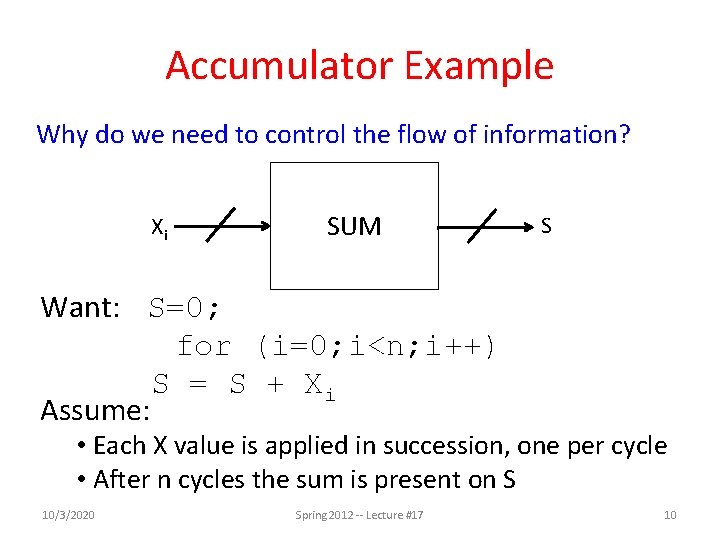 Accumulator Example

Why do we need to control the flow of information?

$X_i$

SUM

S

Want: S=0;
for (i=0;i<n;i++)
S = S + $X_i$

Assume:
• Each X value is applied in succession, one per cycle
• After n cycles the sum is present on S

10/3/2020

Spring 2012 -- Lecture #17

10